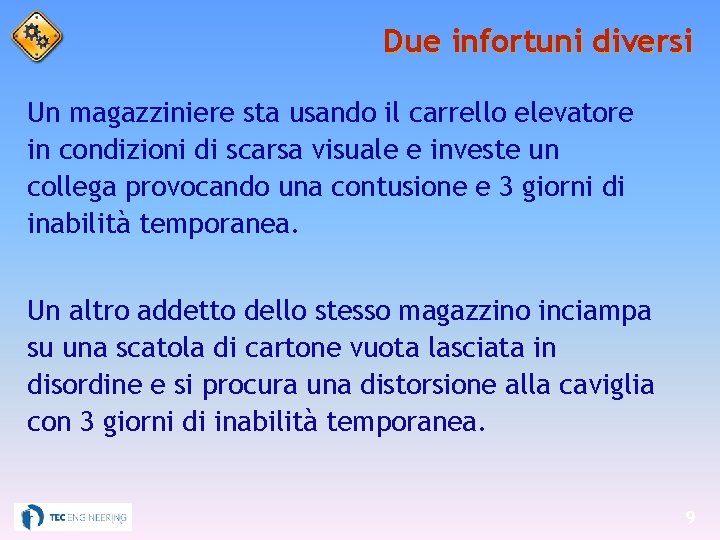 Due infortuni diversi

Un magazziniere sta usando il carrello elevatore in condizioni di scarsa visuale e investe un collega provocando una contusione e 3 giorni di inabilità temporanea.

Un altro addetto dello stesso magazzino inciampa su una scatola di cartone vuota lasciata in disordine e si procura una distorsione alla caviglia con 3 giorni di inabilità temporanea.

TEC ENGINEERING

9